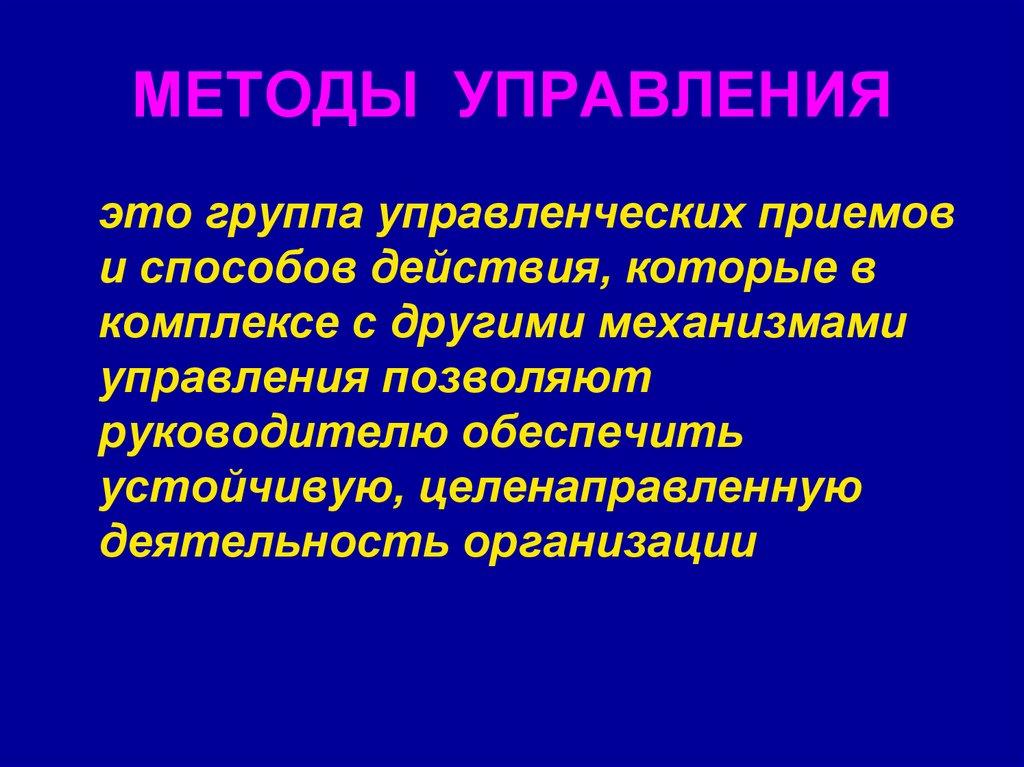 МЕТОДЫ УПРАВЛЕНИЯ

это группа управленческих приемов и способов действия, которые в комплексе с другими механизмами управления позволяют руководителю обеспечить устойчивую, целенаправленную деятельность организации